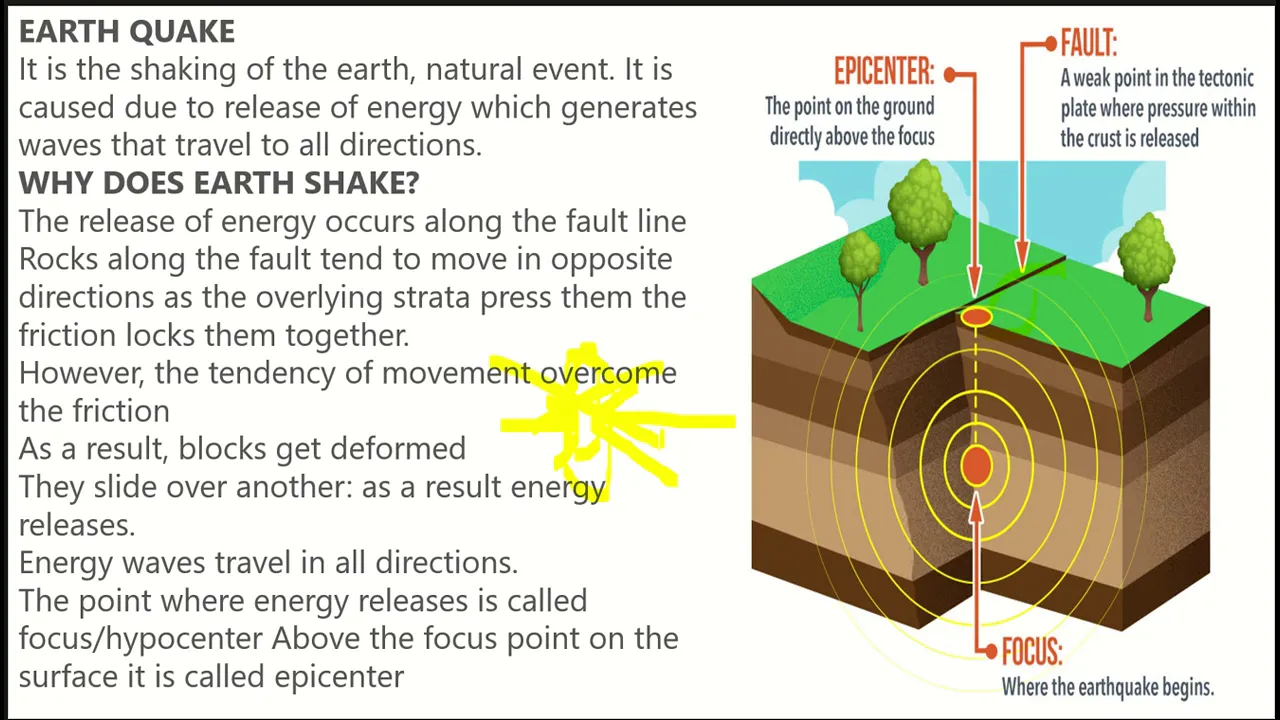 EARTH QUAKE

It is the shaking of the earth, natural event. It is caused due to release of energy which generates waves that travel to all directions.

WHY DOES EARTH SHAKE?

The release of energy occurs along the fault line

Rocks along the fault tend to move in opposite directions as the overlying strata press them the friction locks them together.

However, the tendency of movement overcome the friction

As a result, blocks get deformed

They slide over another: as a result energy releases.

Energy waves travel in all directions.

The point where energy releases is called focus/hypocenter Above the focus point on the surface it is called epicenter

EPICENTER:
The point on the ground directly above the focus

FAULT:
A weak point in the tectonic plate where pressure within the crust is released

FOCUS:
Where the earthquake begins.